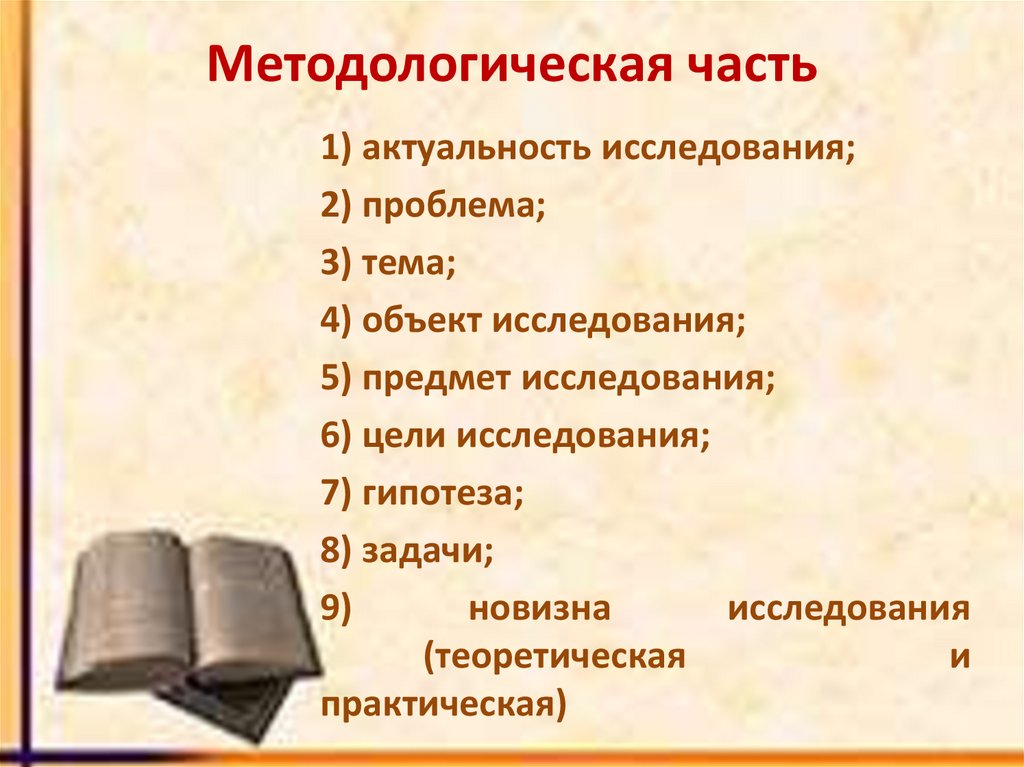 Методологическая часть

1) актуальность исследования;

2) проблема;

3) тема;

4) объект исследования;

5) предмет исследования;

6) цели исследования;

7) гипотеза;

8) задачи;

9) новизна исследования (теоретическая и практическая)